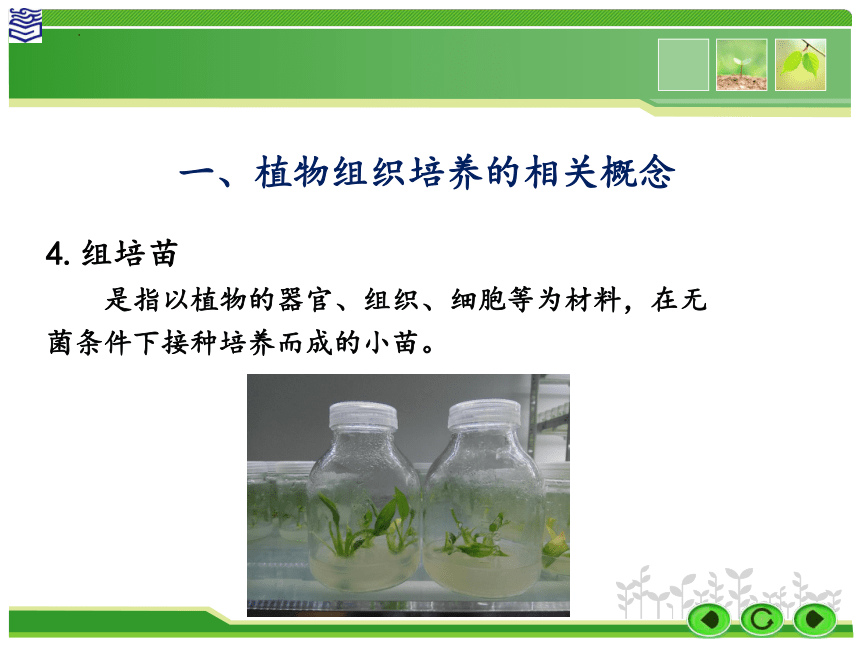 一、植物组织培养的相关概念

4. 组培苗

是指以植物的器官、组织、细胞等为材料，在无菌条件下接种培养而成的小苗。